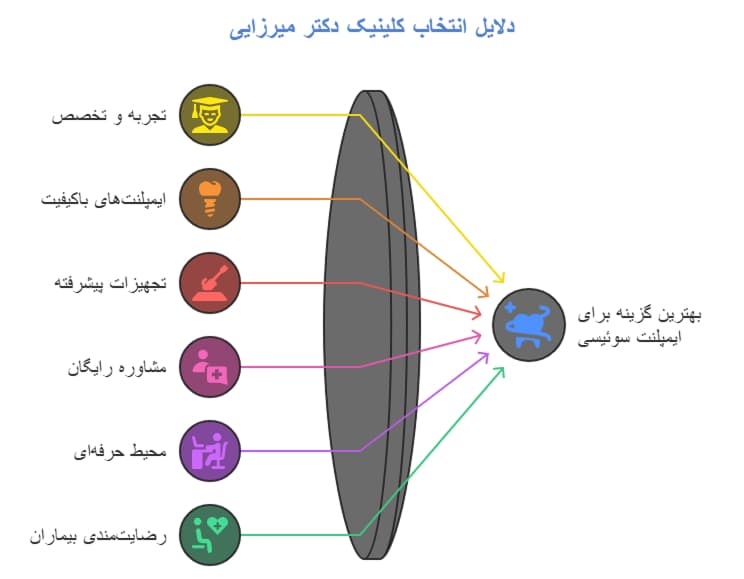 دلایل انتخاب کلینیک دکتر میرزایی

تجربه و تخصص

ایمپلنت‌های باکیفیت

تجهیزات پیشرفته

مشاوره رایگان

محیط حرفه‌ای

رضایت‌مندی بیماران

بهترین گزینه برای ایمپلنت سوئیسی